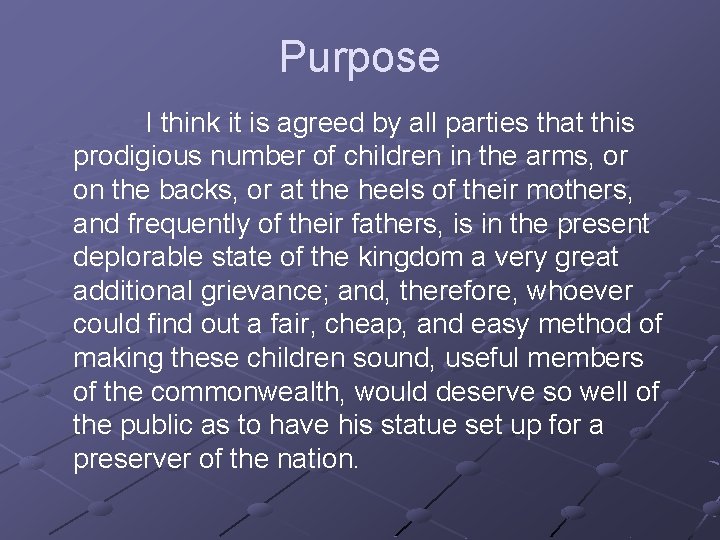 Purpose

I think it is agreed by all parties that this prodigious number of children in the arms, or on the backs, or at the heels of their mothers, and frequently of their fathers, is in the present deplorable state of the kingdom a very great additional grievance; and, therefore, whoever could find out a fair, cheap, and easy method of making these children sound, useful members of the commonwealth, would deserve so well of the public as to have his statue set up for a preserver of the nation.